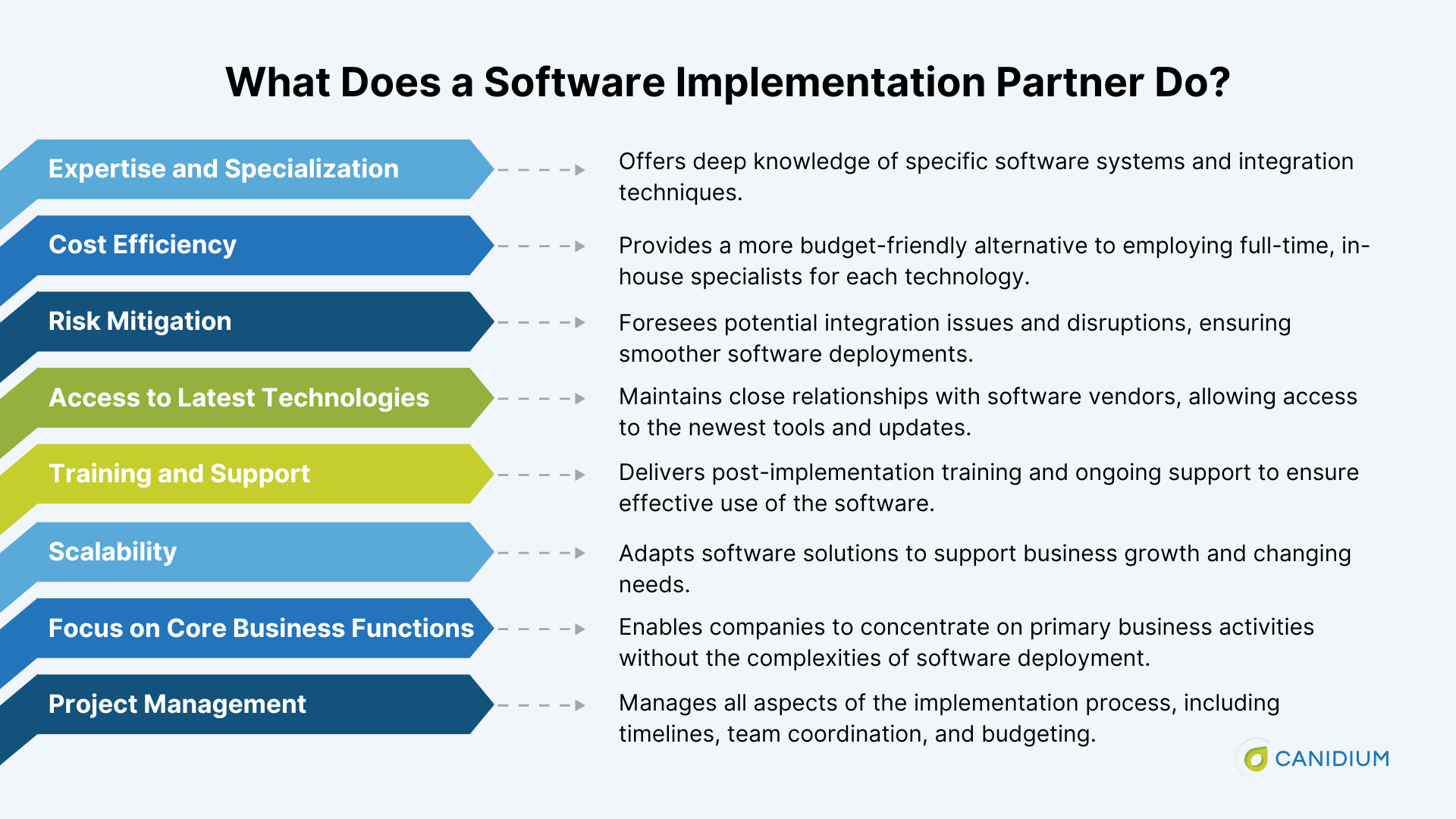 What Does a Software Implementation Partner Do?

Expertise and Specialization

Offers deep knowledge of specific software systems and integration techniques.

Cost Efficiency

Provides a more budget-friendly alternative to employing full-time, in-house specialists for each technology.

Risk Mitigation

Foresees potential integration issues and disruptions, ensuring smoother software deployments.

Access to Latest Technologies

Maintains close relationships with software vendors, allowing access to the newest tools and updates.

Training and Support

Delivers post-implementation training and ongoing support to ensure effective use of the software.

Scalability

Adapts software solutions to support business growth and changing needs.

Focus on Core Business Functions

Enables companies to concentrate on primary business activities without the complexities of software deployment.

Project Management

Manages all aspects of the implementation process, including timelines, team coordination, and budgeting.

CANIDIUM